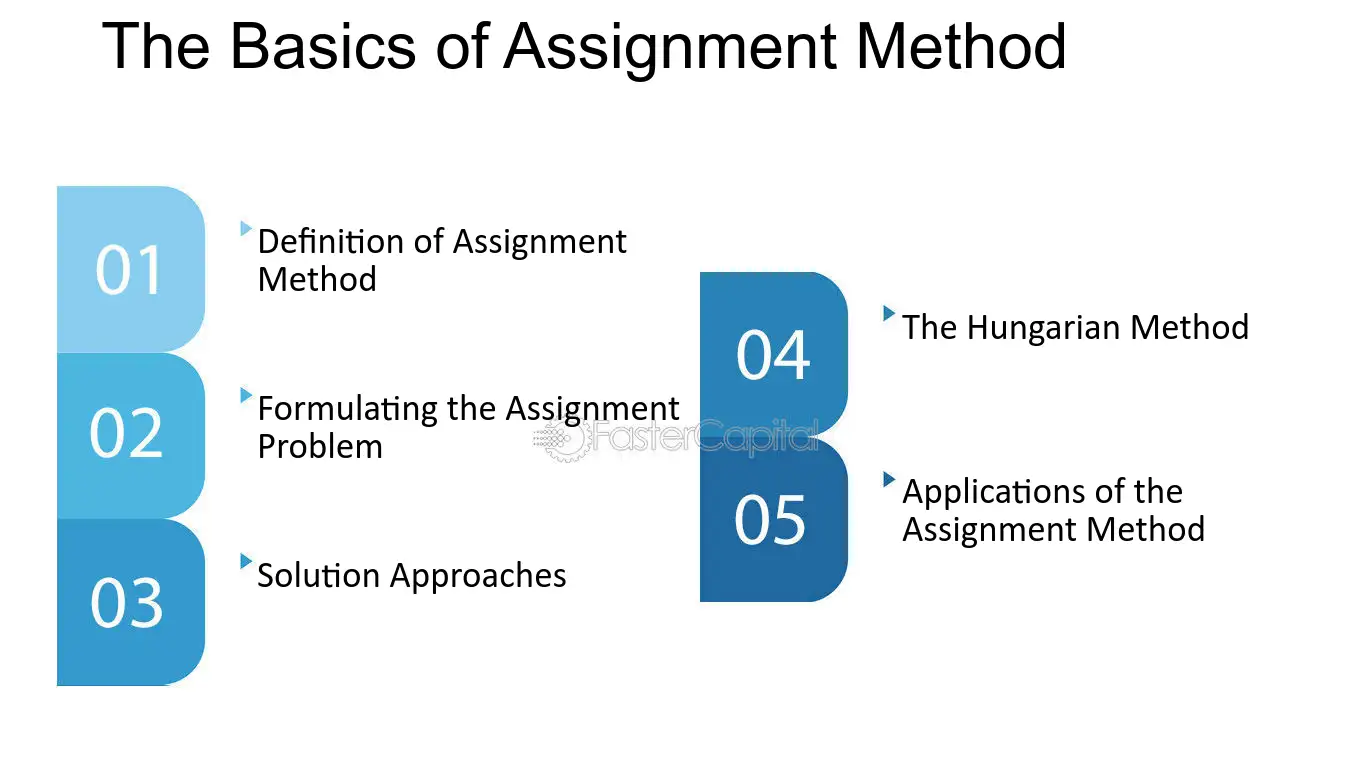 The Basics of Assignment Method

01
Definition of Assignment Method

02
Formulating the Assignment Problem

03
Solution Approaches

04
The Hungarian Method

05
Applications of the Assignment Method

FasterCapital